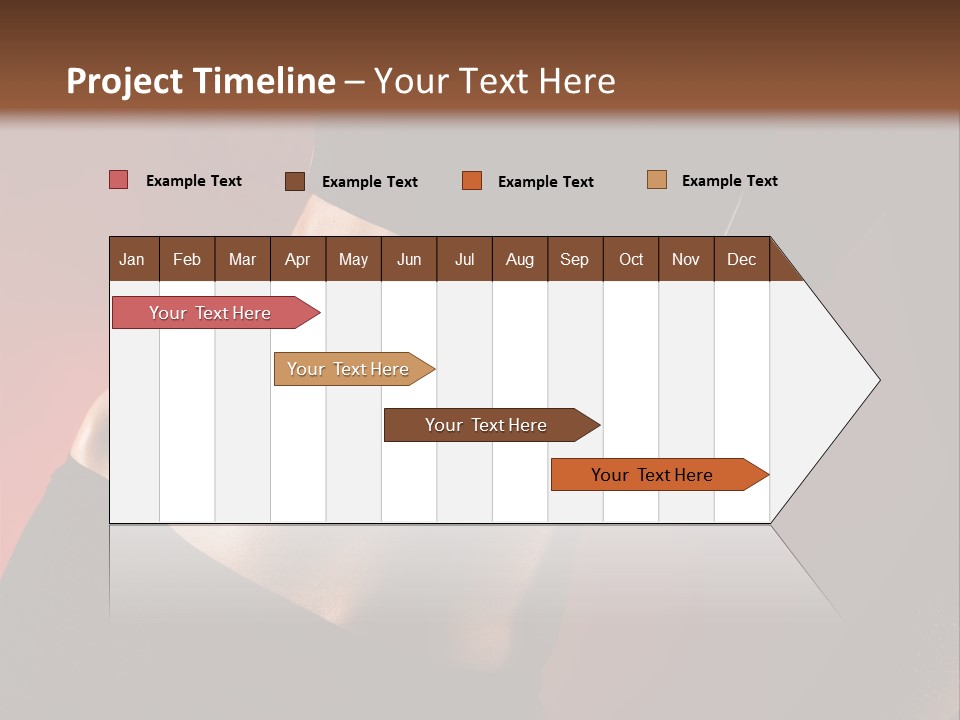 Project Timeline – Your Text Here

Example Text
Example Text
Example Text
Example Text

| Jan | Feb | Mar | Apr | May | Jun | Jul | Aug | Sep | Oct | Nov | Dec |
|---|---|---|---|---|---|---|---|---|---|---|---|

Your Text Here
Your Text Here
Your Text Here
Your Text Here